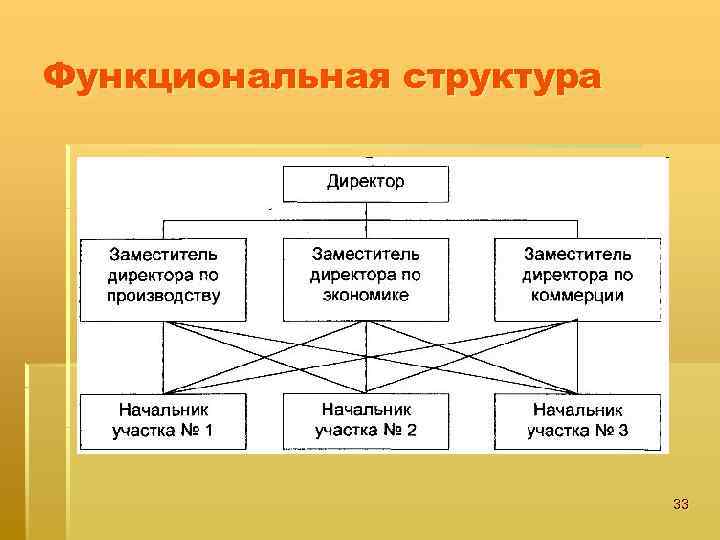 Функциональная структура

Директор

Заместитель директора по производству

Заместитель директора по экономике

Заместитель директора по коммерции

Начальник участка № 1

Начальник участка № 2

Начальник участка № 3

33